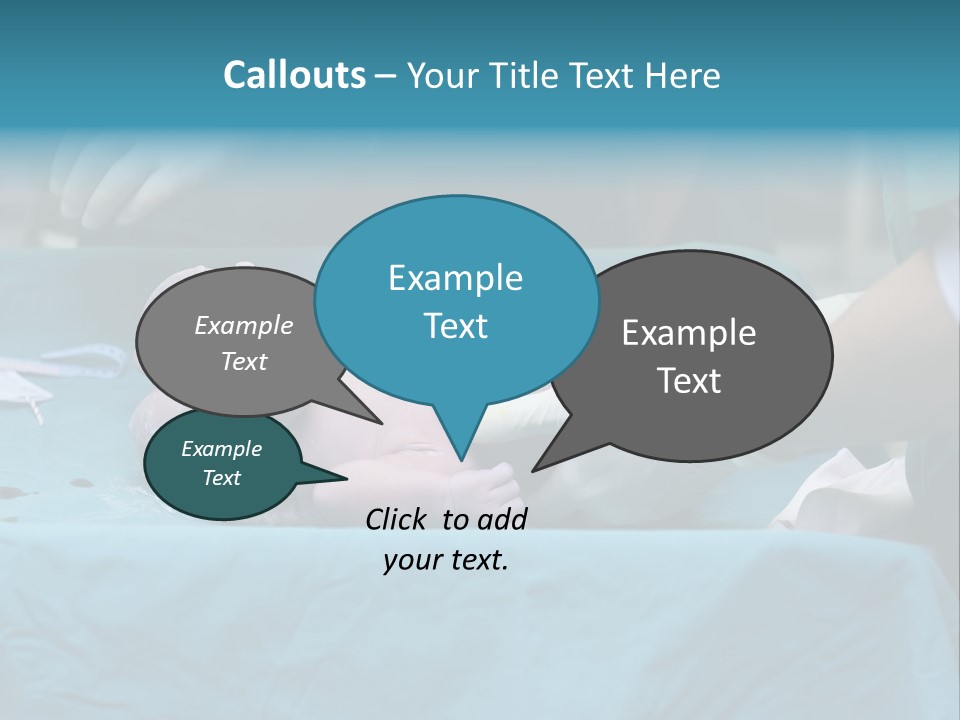 Callouts – Your Title Text Here

Example Text

Example Text

Example Text

Example Text

Click to add your text.